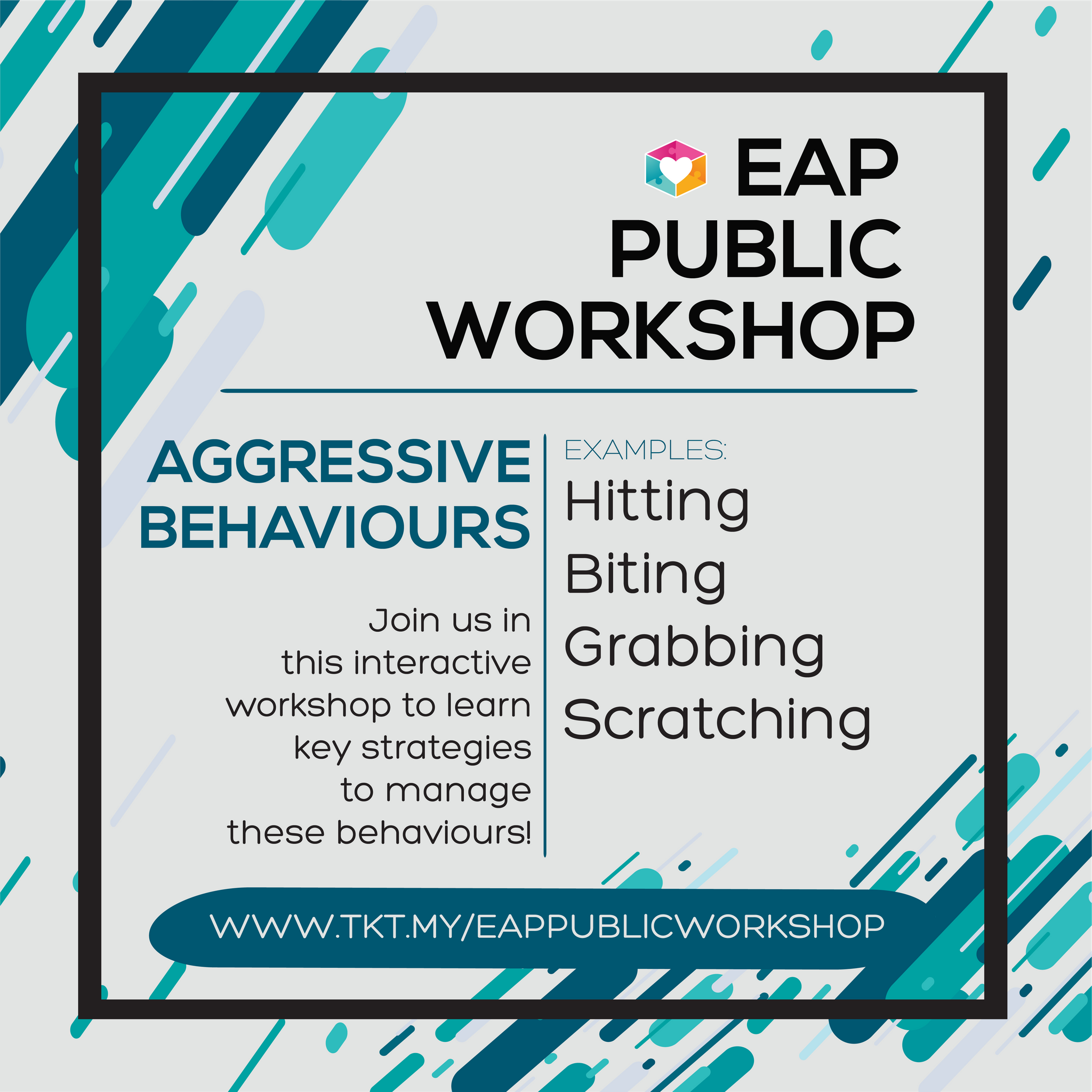 EAP PUBLIC WORKSHOP

AGGRESSIVE BEHAVIOURS

Join us in this interactive workshop to learn key strategies to manage these behaviours!

EXAMPLES:
Hitting
Biting
Grabbing
Scratching

WWW.TKT.MY/EAPPUBLICWORKSHOP